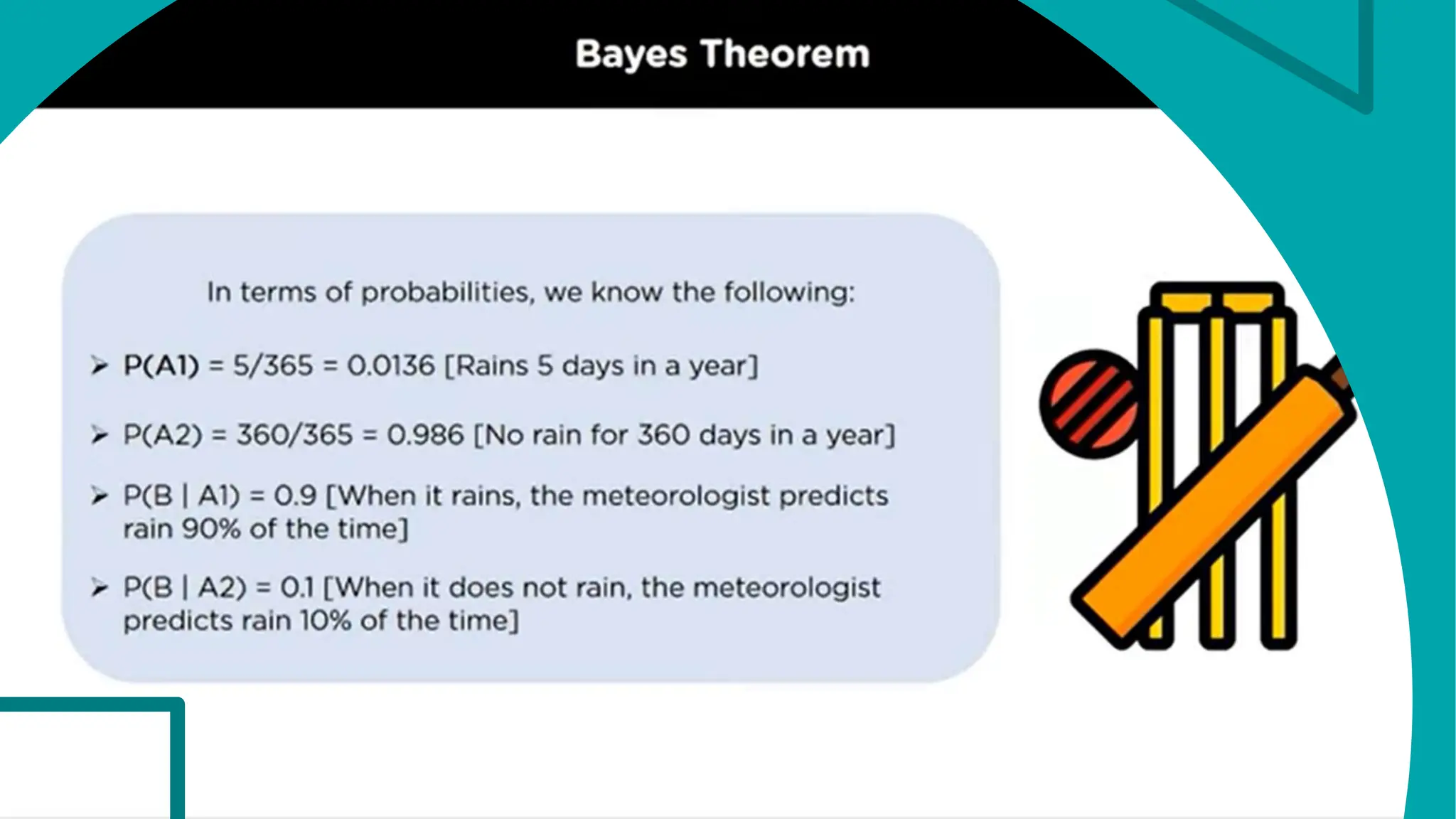 Bayes Theorem

In terms of probabilities, we know the following:

➤ P(A1) = 5/365 = 0.0136 [Rains 5 days in a year]

➤ P(A2) = 360/365 = 0.986 [No rain for 360 days in a year]

➤ P(B | A1) = 0.9 [When it rains, the meteorologist predicts rain 90% of the time]

➤ P(B | A2) = 0.1 [When it does not rain, the meteorologist predicts rain 10% of the time]